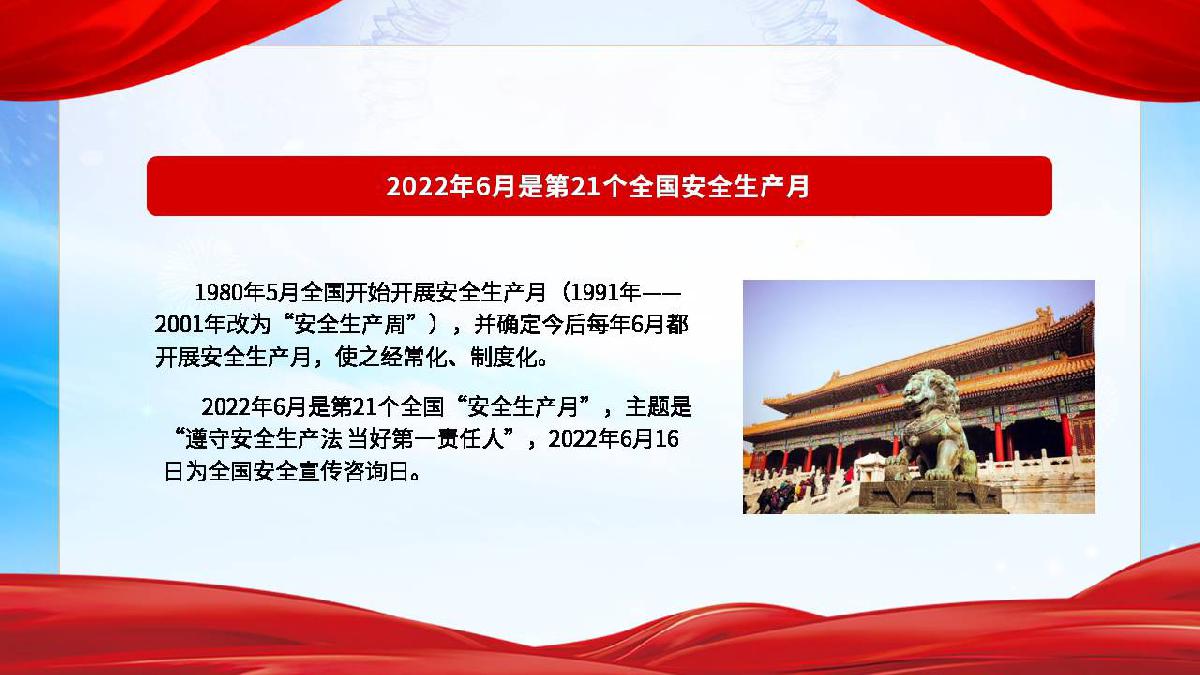 2022年6月是第21个全国安全生产月

1980年5月全国开始开展安全生产月（1991年——2001年改为“安全生产周”），并确定今后每年6月都开展安全生产月，使之经常化、制度化。

2022年6月是第21个全国“安全生产月”，主题是“遵守安全生产法 当好第一责任人”，2022年6月16日为全国安全宣传咨询日。